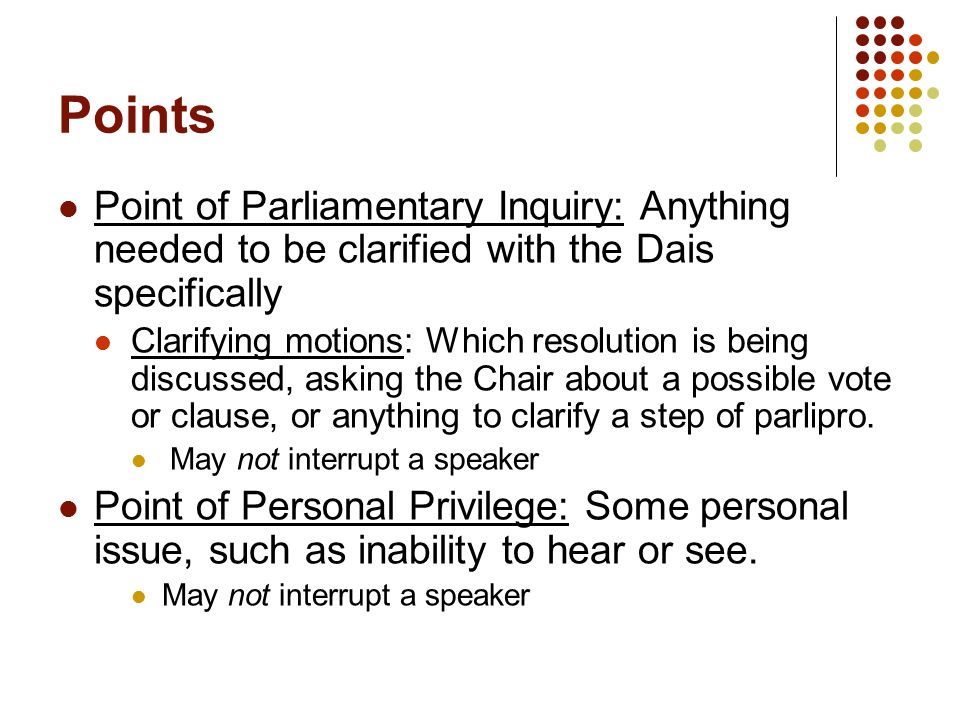 Points

Point of Parliamentary Inquiry: Anything needed to be clarified with the Dais specifically

Clarifying motions: Which resolution is being discussed, asking the Chair about a possible vote or clause, or anything to clarify a step of parlipro.

May not interrupt a speaker

Point of Personal Privilege: Some personal issue, such as inability to hear or see.

May not interrupt a speaker